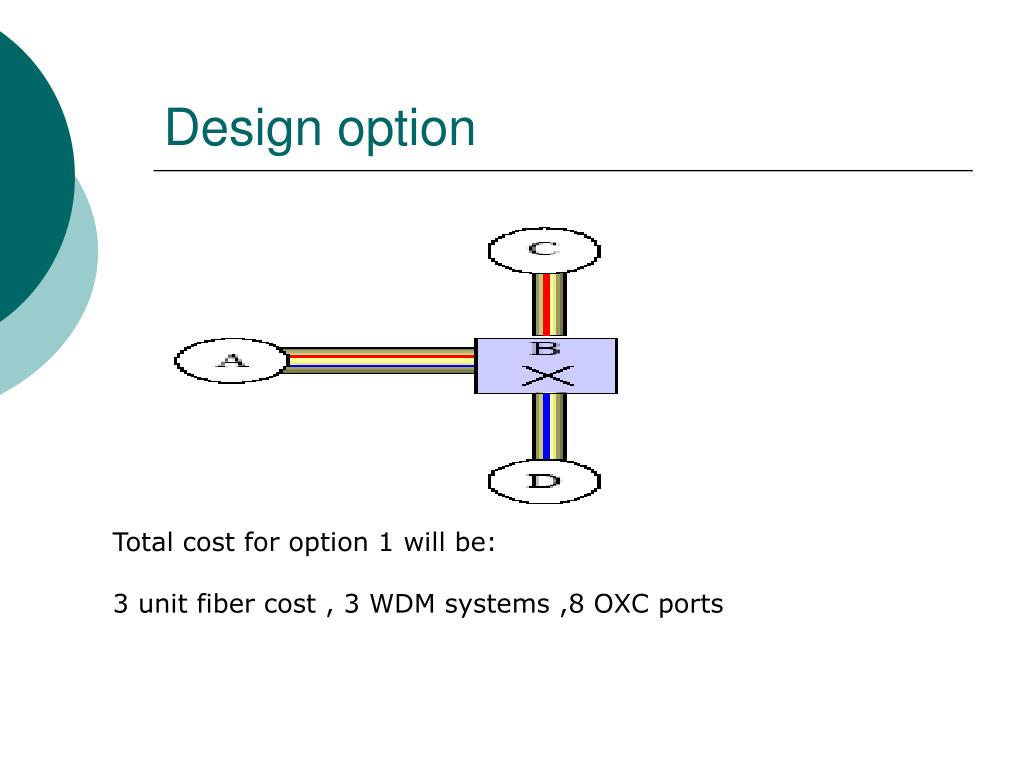 Design option

C

A

B

D

Total cost for option 1 will be:

3 unit fiber cost , 3 WDM systems ,8 OXC ports